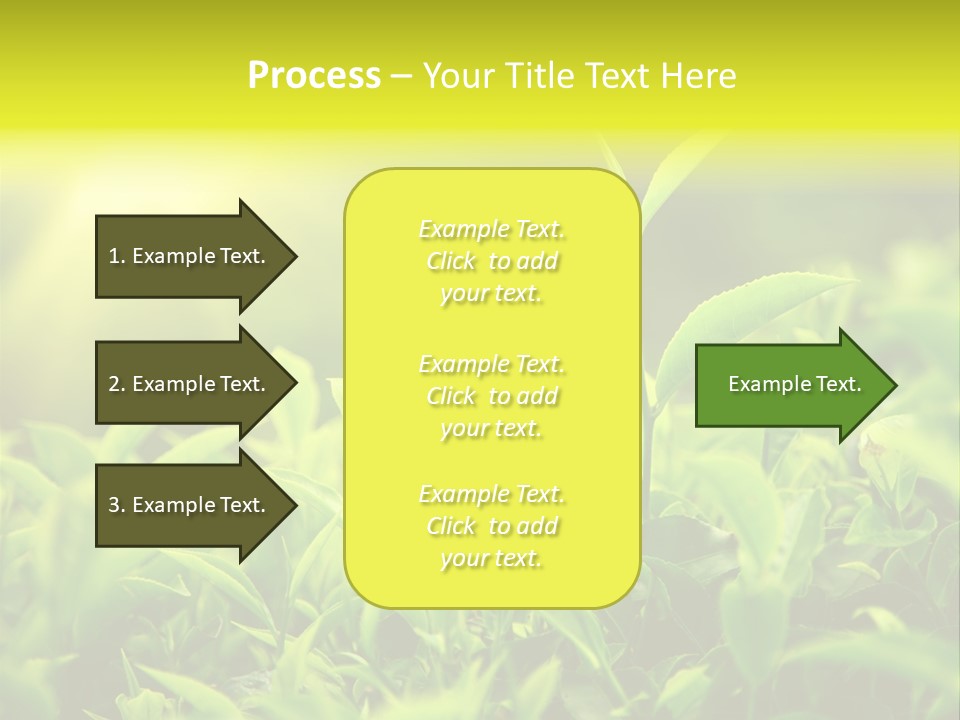 Process – Your Title Text Here

1. Example Text.

2. Example Text.

3. Example Text.

Example Text. Click to add your text.

Example Text. Click to add your text.

Example Text. Click to add your text.

Example Text.